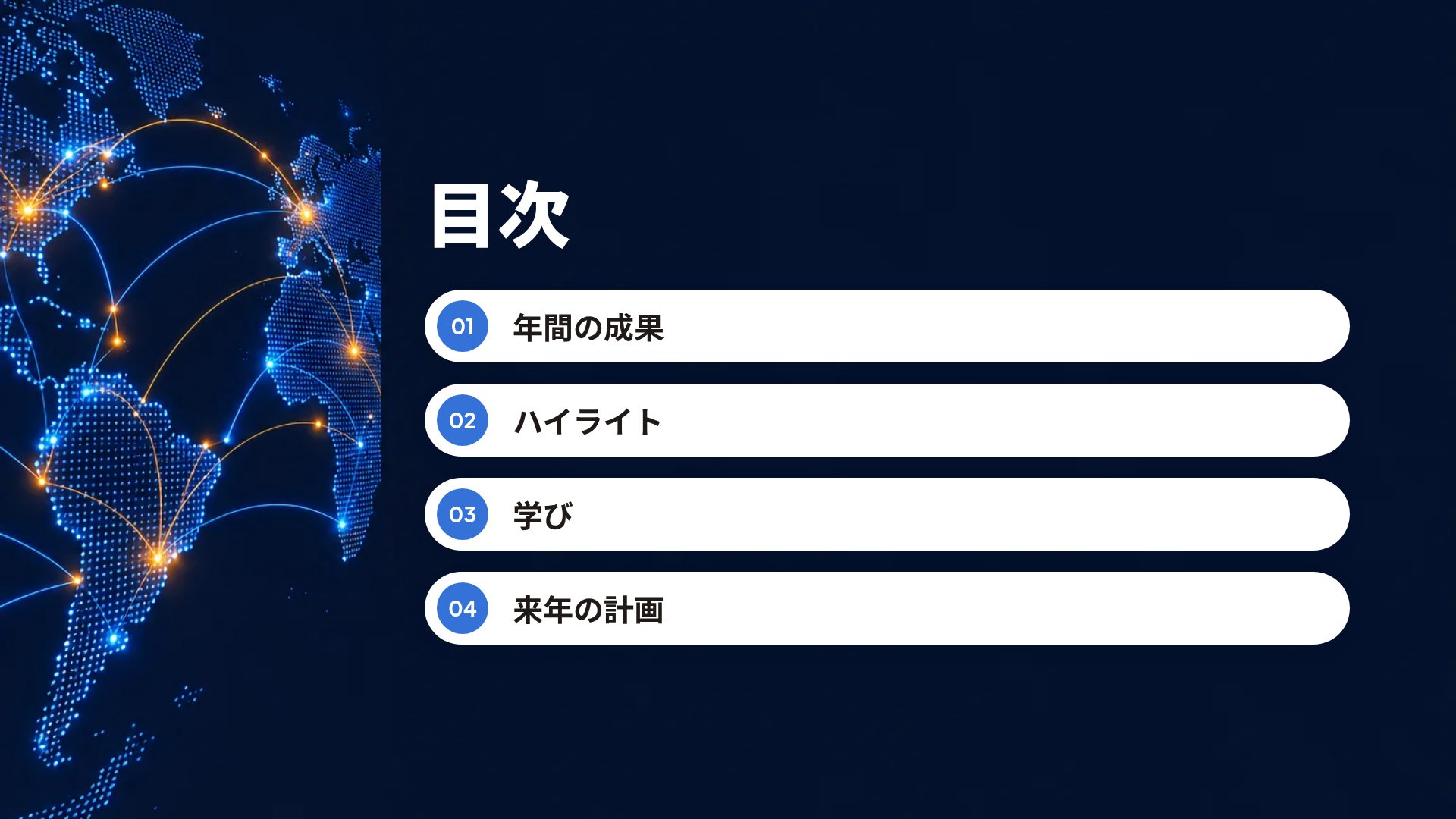 目次

01 年間の成果

02 ハイライト

03 学び

04 来年の計画